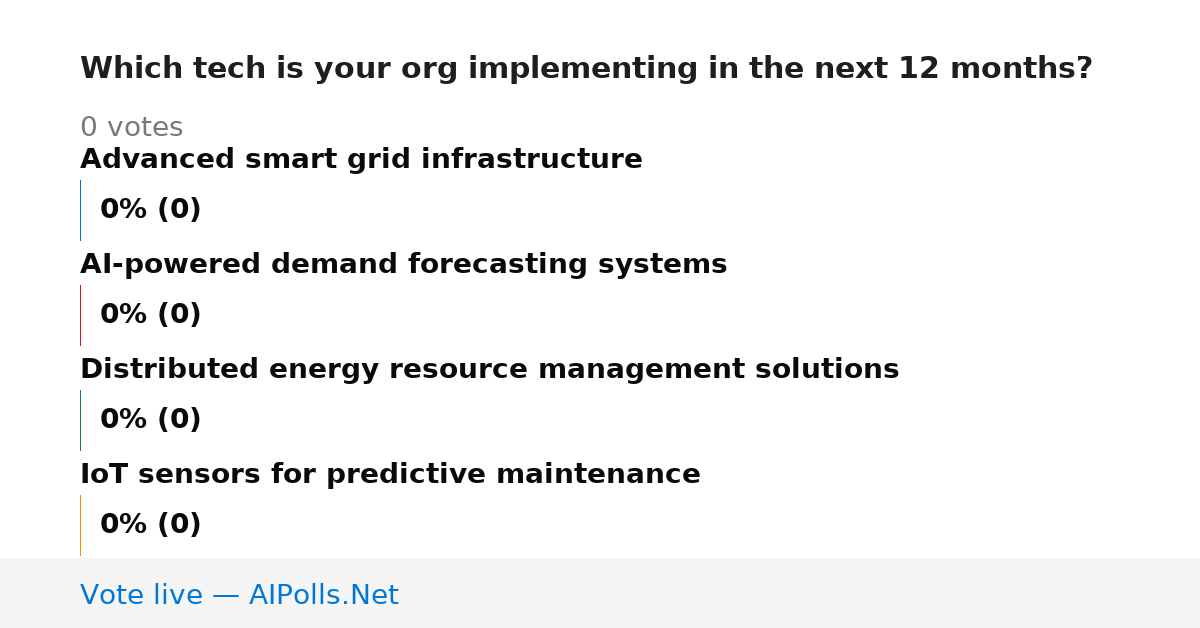 Which tech is your org implementing in the next 12 months?

0 votes

Advanced smart grid infrastructure

0% (0)

AI-powered demand forecasting systems

0% (0)

Distributed energy resource management solutions

0% (0)

IoT sensors for predictive maintenance

0% (0)

Vote live — AIPolls.Net